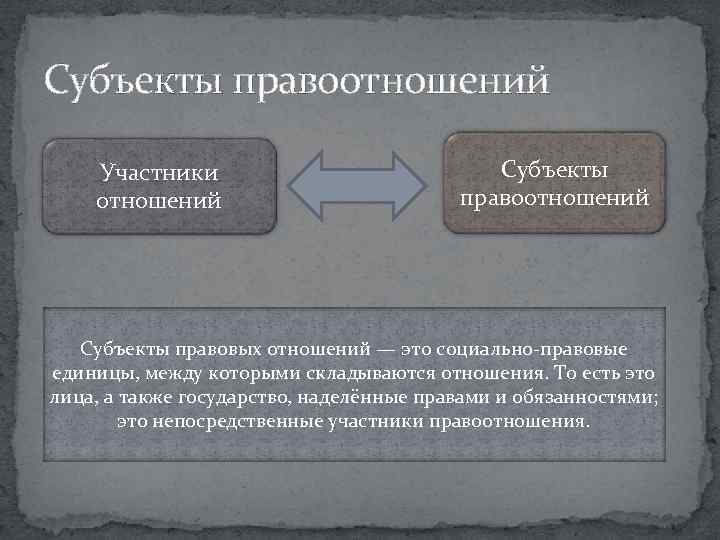 Субъекты правоотношений

Участники отношений

Субъекты правоотношений

Субъекты правовых отношений — это социально-правовые единицы, между которыми складываются отношения. То есть это лица, а также государство, наделённые правами и обязанностями; это непосредственные участники правоотношения.